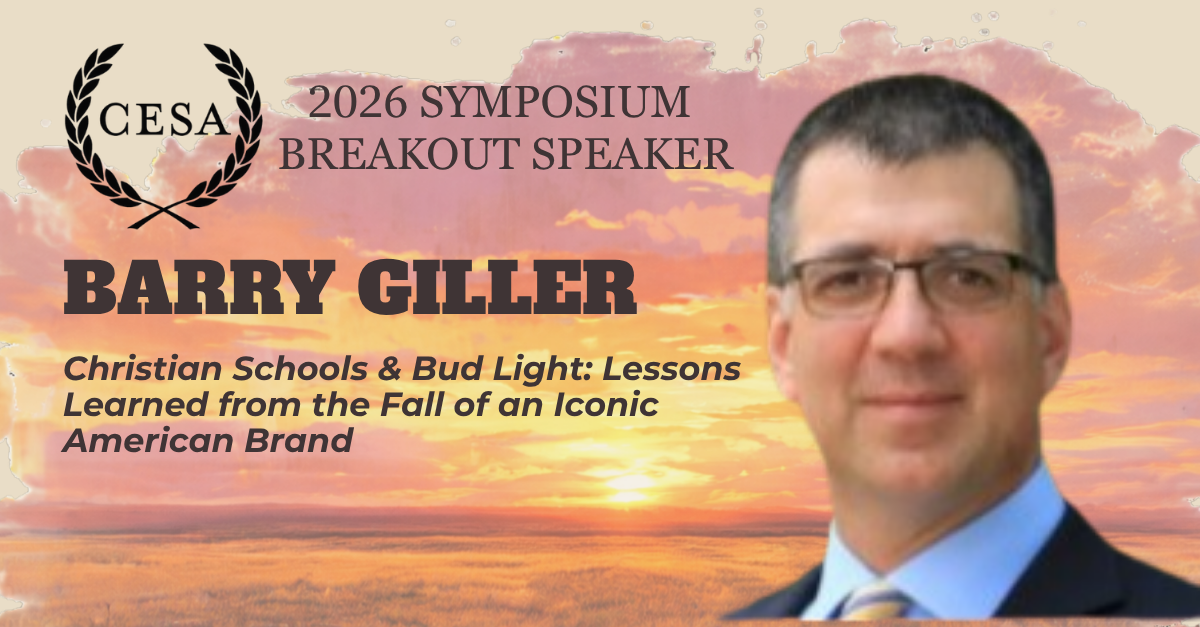 CESA

2026 SYMPOSIUM
BREAKOUT SPEAKER

BARRY GILLER

Christian Schools & Bud Light: Lessons Learned from the Fall of an Iconic American Brand